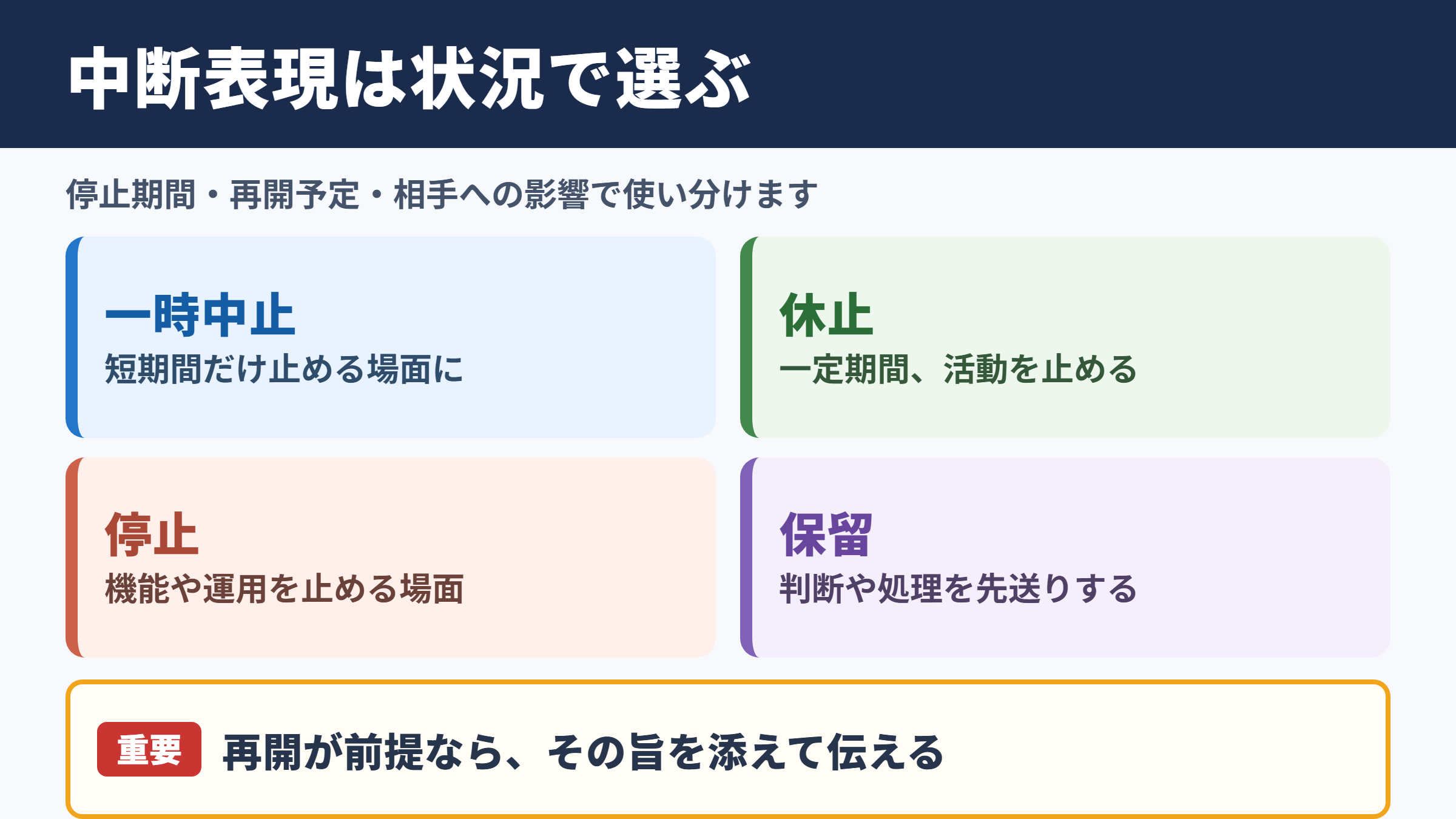 中断表現は状況で選ぶ

停止期間・再開予定・相手への影響で使い分けます

一時中止
短期間だけ止める場面に

休止
一定期間、活動を止める

停止
機能や運用を止める場面

保留
判断や処理を先送りする

重要 再開が前提なら、その旨を添えて伝える